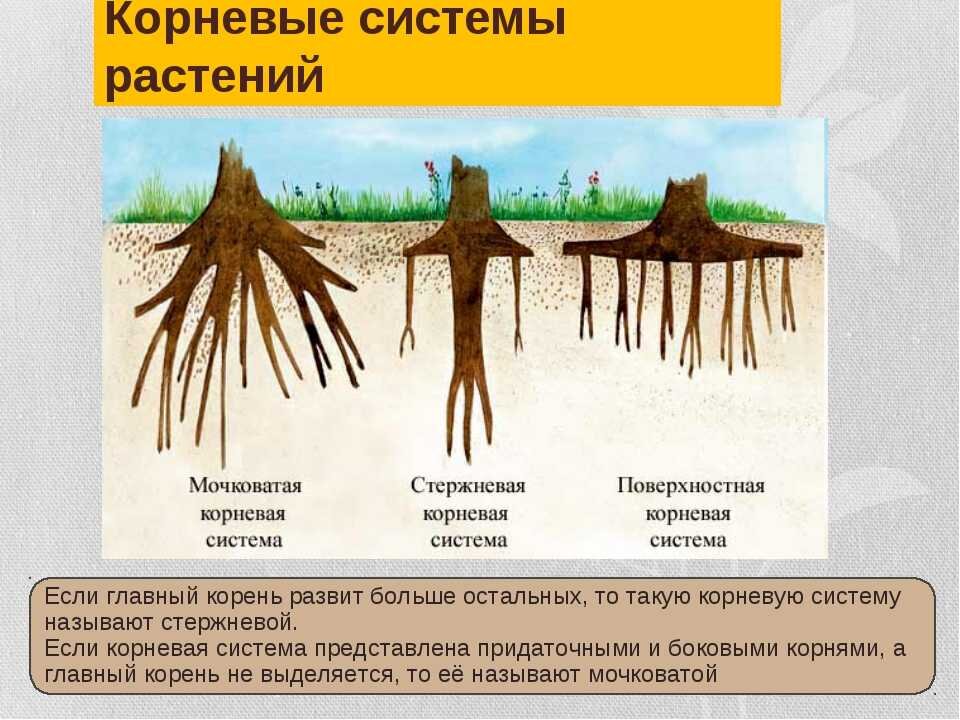 Корневые системы растений

Мочковатая корневая система

Стержневая корневая система

Поверхностная корневая система

Если главный корень развит больше остальных, то такую корневую систему называют стержневой.
Если корневая система представлена придаточными и боковыми корнями, а главный корень не выделяется, то её называют мочковатой